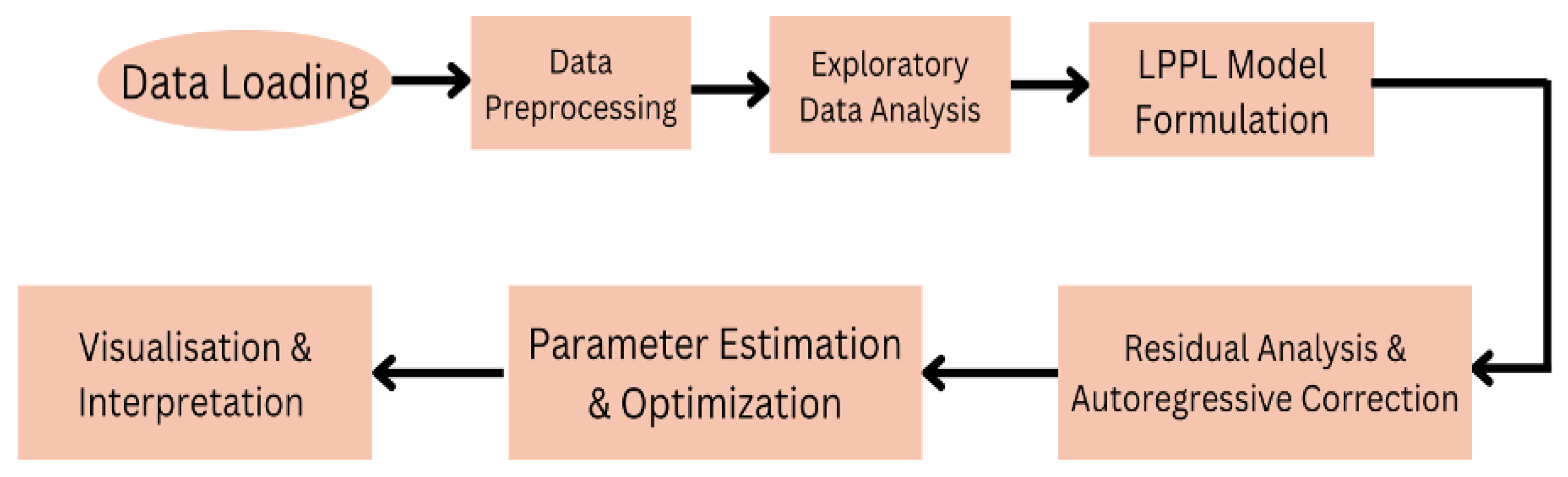 Data Loading

Data Preprocessing

Exploratory Data Analysis

LPPL Model Formulation

Residual Analysis & Autoregressive Correction

Parameter Estimation & Optimization

Visualisation & Interpretation